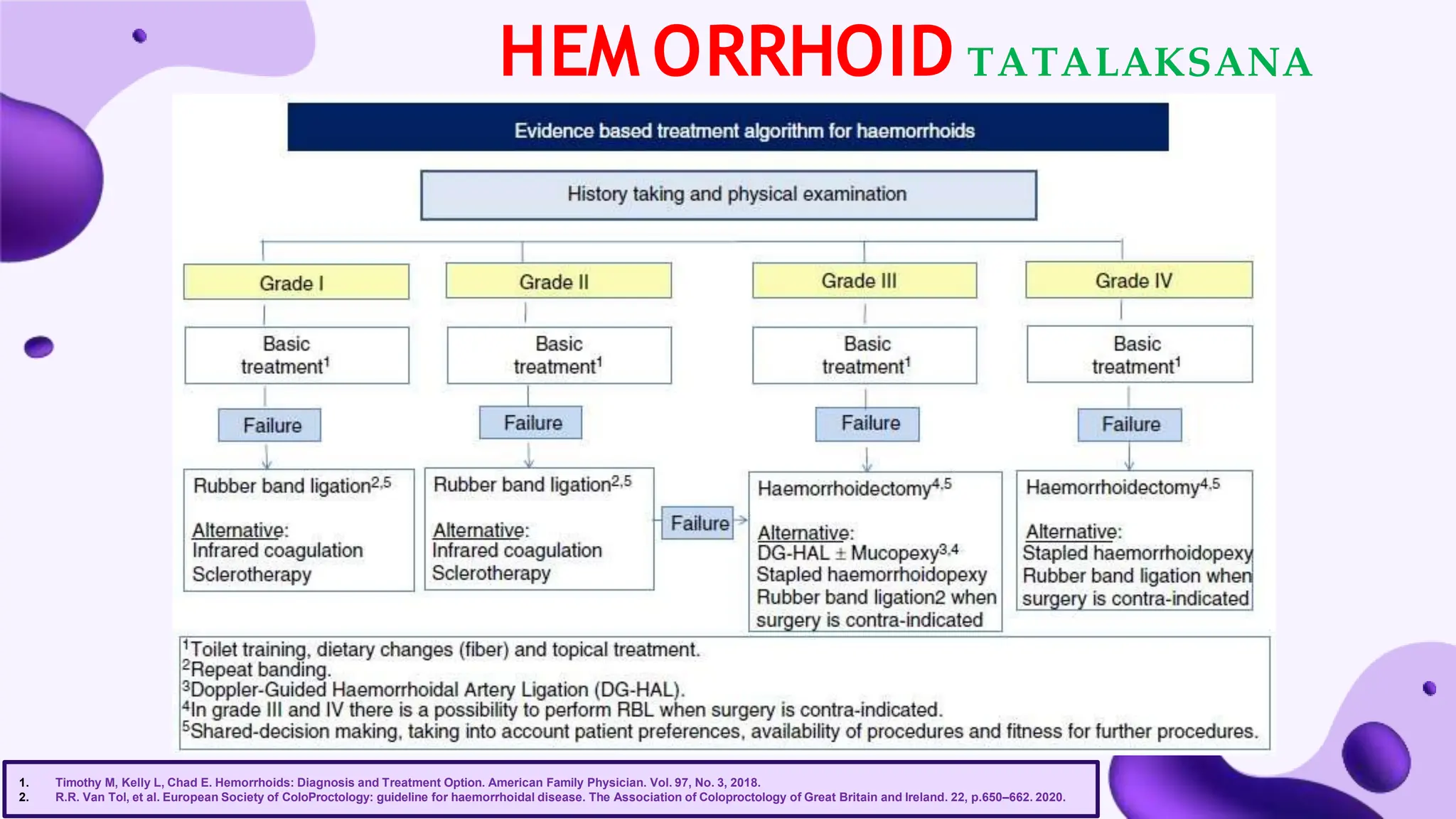 HEM ORRHOID TATALAKSANA

Evidence based treatment algorithm for haemorrhoids

History taking and physical examination

Grade I

Basic treatment$^1$

Failure

Rubber band ligation$^{2,5}$

Alternative:
Infrared coagulation
Sclerotherapy

Grade II

Basic treatment$^1$

Failure

Rubber band ligation$^{2,5}$

Alternative:
Infrared coagulation
Sclerotherapy

Failure

Grade III

Basic treatment$^1$

Failure

Haemorrhoidectomy$^{4,5}$

Alternative:
DG-HAL ± Mucopexy$^{3,4}$
Stapled haemorrhoidopexy
Rubber band ligation2 when surgery is contra-indicated

Grade IV

Basic treatment$^1$

Failure

Haemorrhoidectomy$^{4,5}$

Alternative:
Stapled haemorrhoidopexy
Rubber band ligation when surgery is contra-indicated

$^1$Toilet training, dietary changes (fiber) and topical treatment.
$^2$Repeat banding.
$^3$Doppler-Guided Haemorrhoidal Artery Ligation (DG-HAL).
$^4$In grade III and IV there is a possibility to perform RBL when surgery is contra-indicated.
$^5$Shared-decision making, taking into account patient preferences, availability of procedures and fitness for further procedures.

1. Timothy M, Kelly L, Chad E. Hemorrhoids: Diagnosis and Treatment Option. American Family Physician. Vol. 97, No. 3, 2018.
2. R.R. Van Tol, et al. European Society of ColoProctology: guideline for haemorrhoidal disease. The Association of Coloproctology of Great Britain and Ireland. 22, p.650–662. 2020.